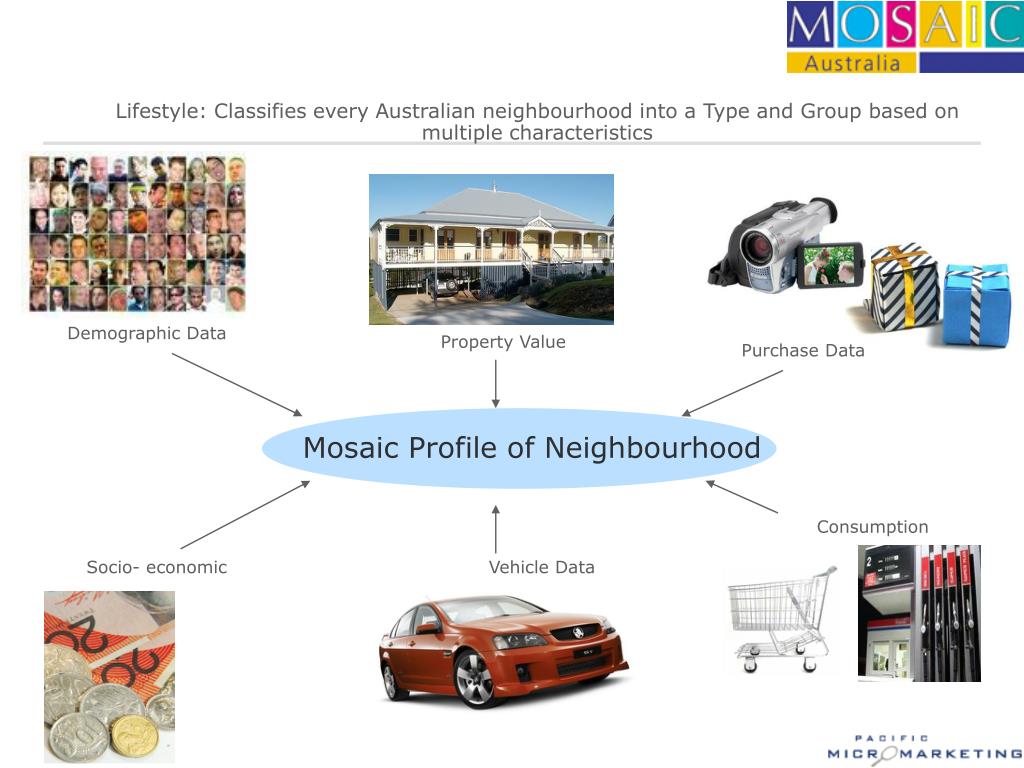 MOSAIC
Australia

Lifestyle: Classifies every Australian neighbourhood into a Type and Group based on multiple characteristics

Demographic Data

Property Value

Purchase Data

Mosaic Profile of Neighbourhood

Socio- economic

Vehicle Data

Consumption

PACIFIC
MICROMARKETING